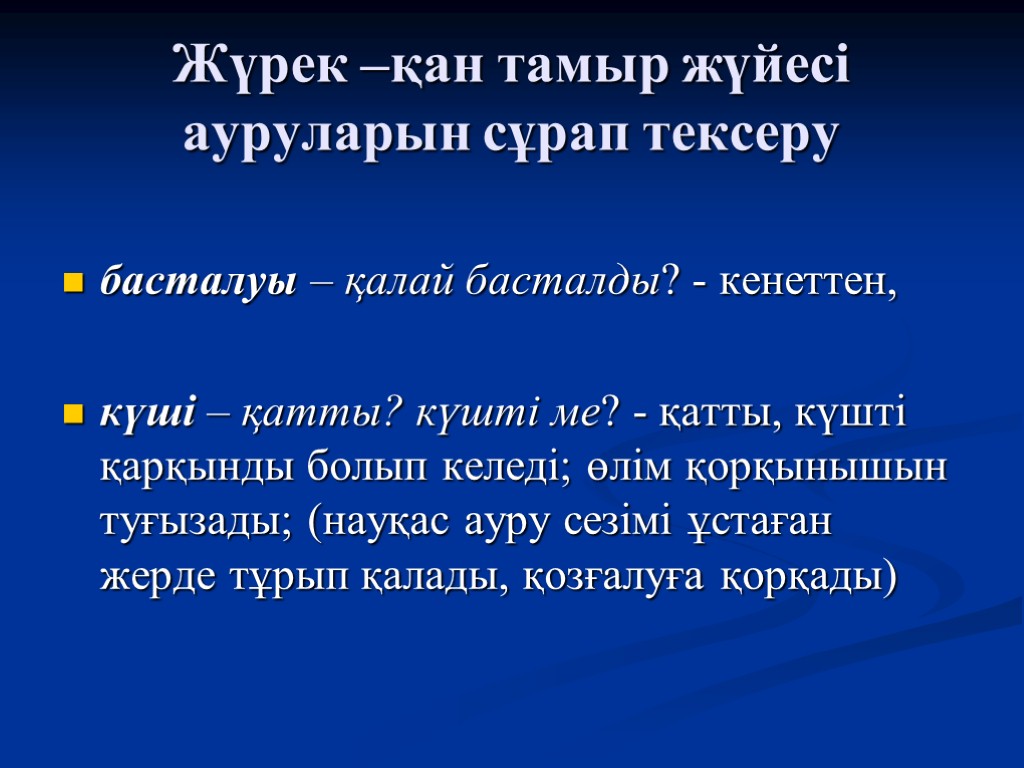 Жүрек –қан тамыр жүйесі ауруларын сұрап тексеру

басталуы – қалай басталды? - кенеттен,

күші – қатты? күшті ме? - қатты, күшті қарқынды болып келеді; өлім қорқынышын туғызады; (науқас ауру сезімі ұстаған жерде тұрып қалады, қозғалуға қорқады)